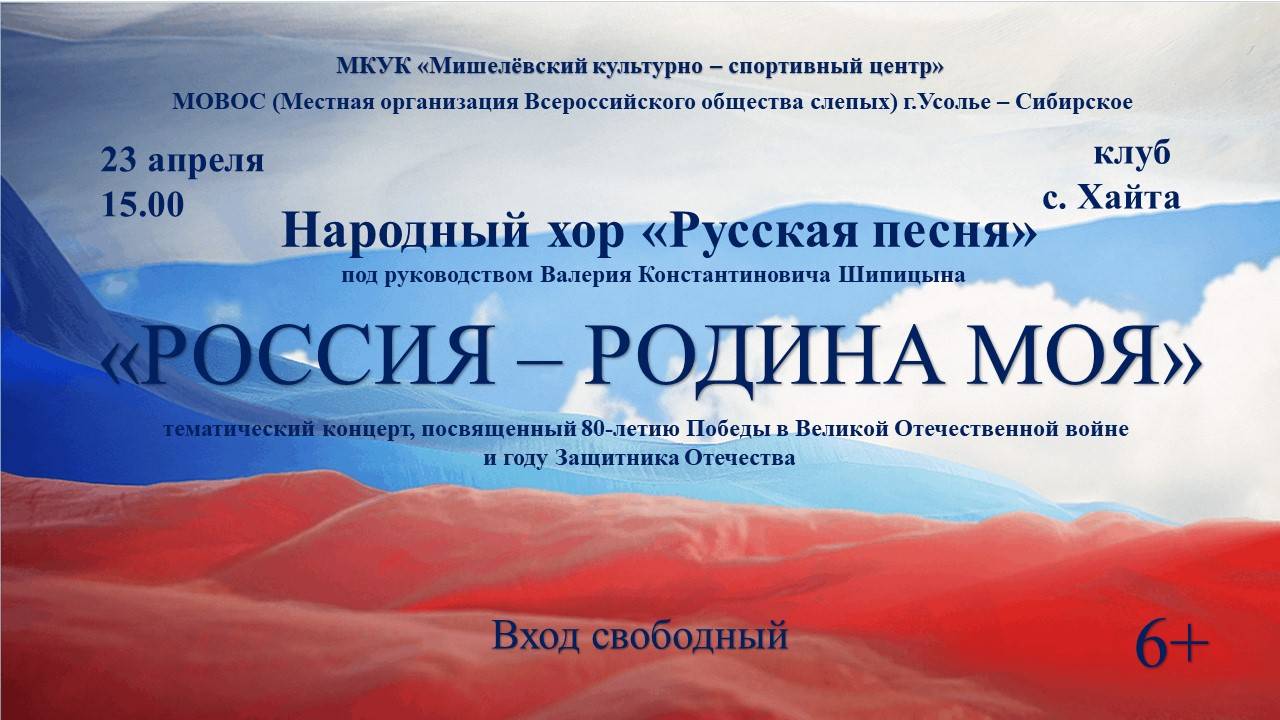 МКУК «Мишелёвский культурно – спортивный центр»
МОВОС (Местная организация Всероссийского общества слепых) г.Усолье – Сибирское

23 апреля
15.00

клуб
с. Хайта

Народный хор «Русская песня»
под руководством Валерия Константиновича Шипицына

«РОССИЯ – РОДИНА МОЯ»

тематический концерт, посвященный 80-летию Победы в Великой Отечественной войне и году Защитника Отечества

Вход свободный

6+